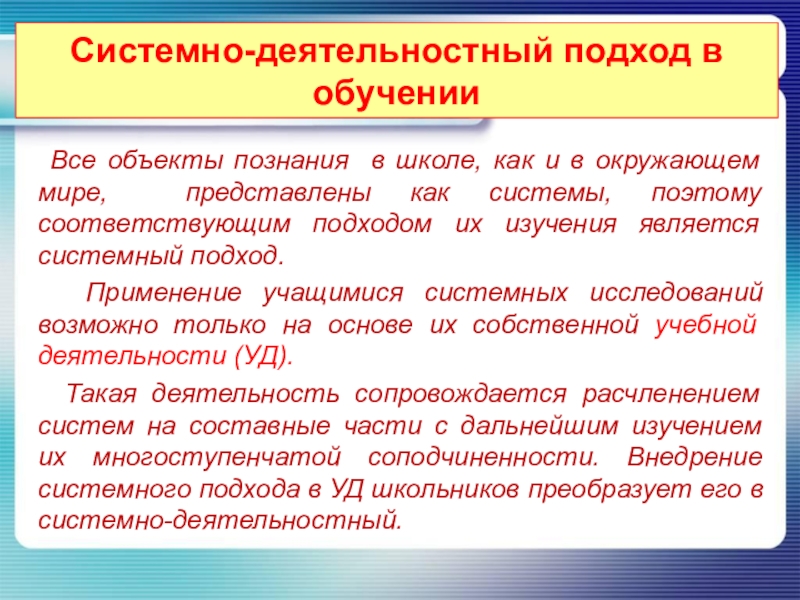 Системно-деятельностный подход в обучении

Все объекты познания  в школе, как и в окружающем мире, представлены как системы, поэтому соответствующим подходом их изучения является системный подход.

Применение учащимися системных исследований возможно только на основе их собственной учебной деятельности (УД).

Такая деятельность сопровождается расчленением систем на составные части с дальнейшим изучением их многоступенчатой соподчиненности. Внедрение системного подхода в УД школьников преобразует его в системно-деятельностный.